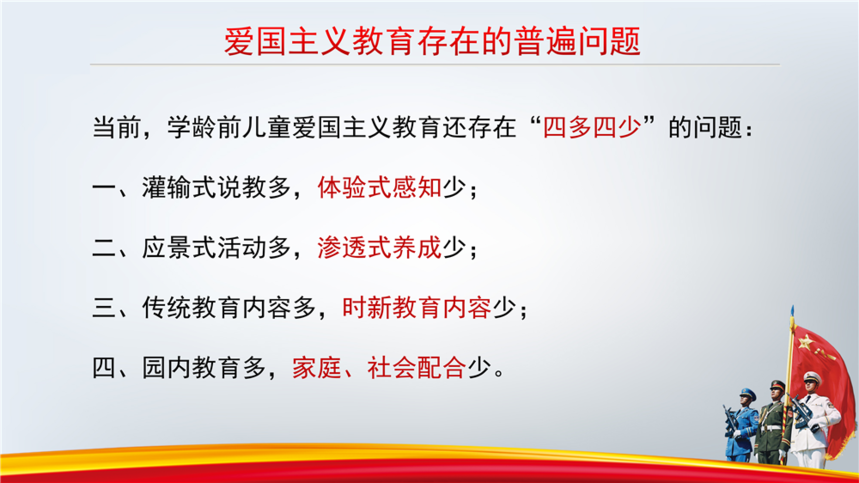 爱国主义教育存在的普遍问题

当前，学龄前儿童爱国主义教育还存在“四多四少”的问题：

一、灌输式说教多，体验式感知少；

二、应景式活动多，渗透式养成少；

三、传统教育内容多，时新教育内容少；

四、园内教育多，家庭、社会配合少。